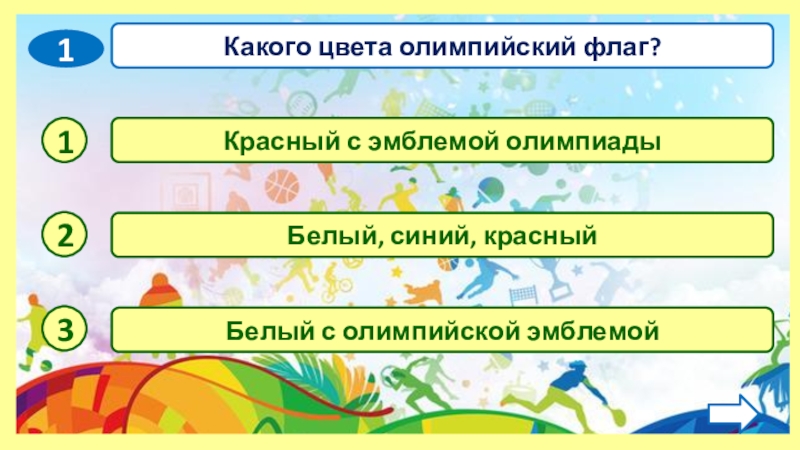 1

Какого цвета олимпийский флаг?

1

Красный с эмблемой олимпиады

2

Белый, синий, красный

3

Белый с олимпийской эмблемой